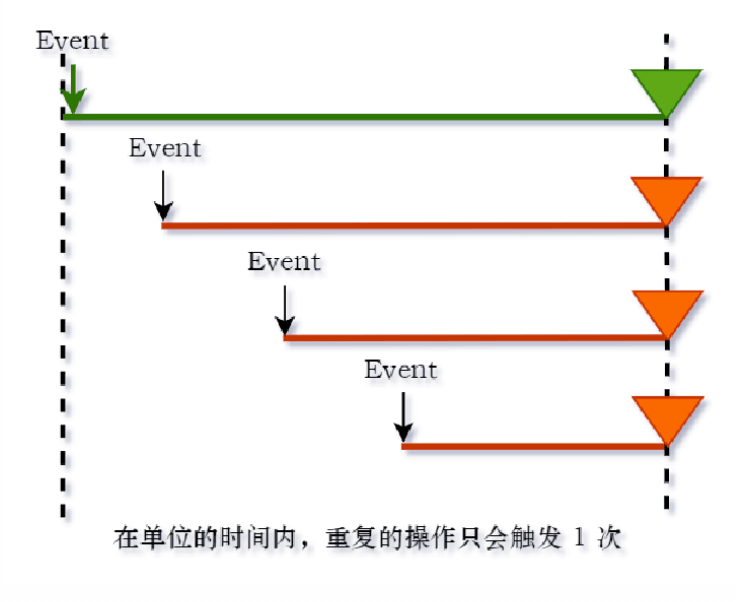 Event

Event

Event

Event

在单位的时间内，重复的操作只会触发 1 次